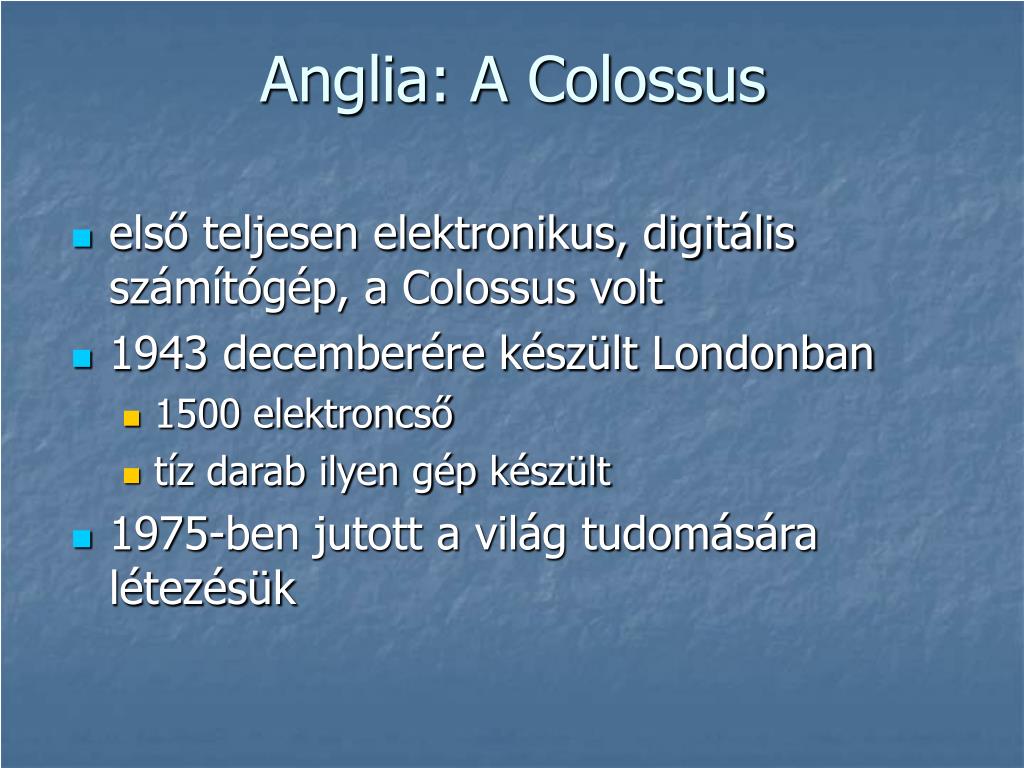 Anglia: A Colossus

- első teljesen elektronikus, digitális számítógép, a Colossus volt
- 1943 decemberére készült Londonban
  - 1500 elektroncső
  - tíz darab ilyen gép készült
- 1975-ben jutott a világ tudomására létezésük